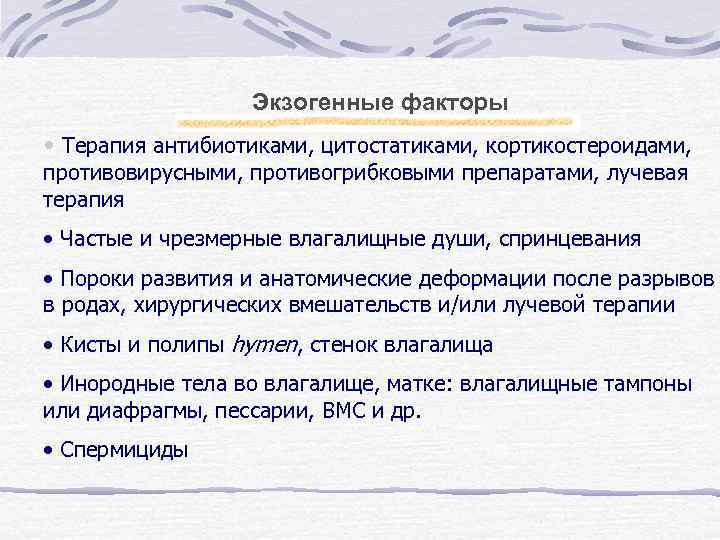 Экзогенные факторы

• Терапия антибиотиками, цитостатиками, кортикостероидами, противовирусными, противогрибковыми препаратами, лучевая терапия

• Частые и чрезмерные влагалищные души, спринцевания

• Пороки развития и анатомические деформации после разрывов в родах, хирургических вмешательств и/или лучевой терапии

• Кисты и полипы hymen, стенок влагалища

• Инородные тела во влагалище, матке: влагалищные тампоны или диафрагмы, пессарии, ВМС и др.

• Спермициды